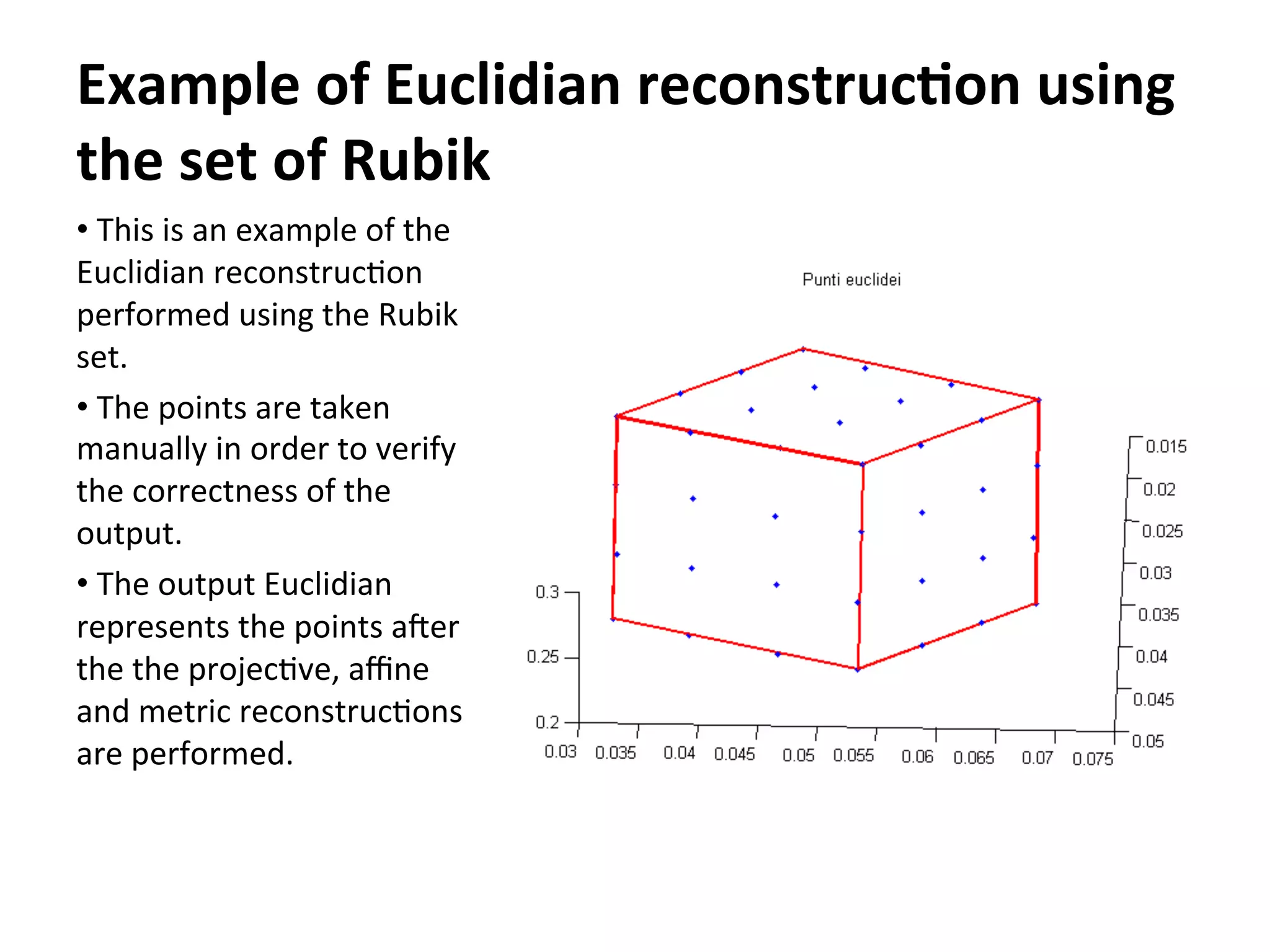 Example of Euclidian reconstruction using the set of Rubik

• This is an example of the Euclidian reconstruction performed using the Rubik set.

• The points are taken manually in order to verify the correctness of the output.

• The output Euclidian represents the points after the the projective, affine and metric reconstructions are performed.

Punti euclidei

0.3
0.25
0.2

0.03 0.035 0.04 0.045 0.05 0.055 0.06 0.065 0.07 0.075

0.015
0.02
0.025
0.03
0.035
0.04
0.045
0.05